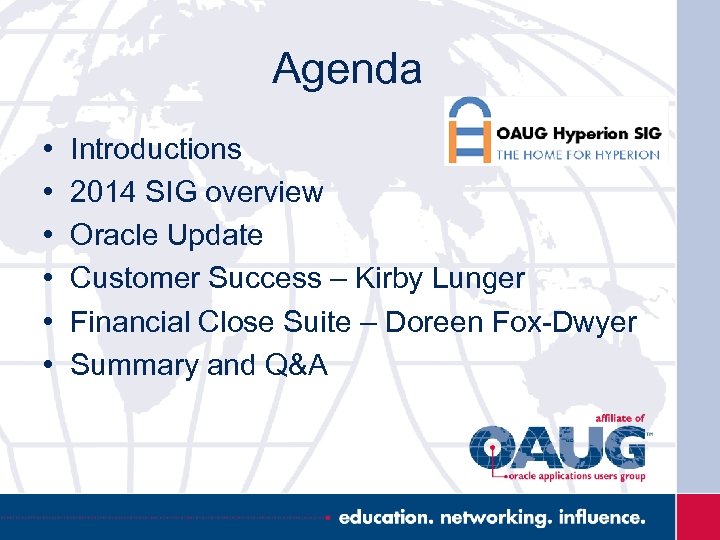 Agenda

OAUG Hyperion SIG
THE HOME FOR HYPERION

• Introductions
• 2014 SIG overview
• Oracle Update
• Customer Success – Kirby Lunger
• Financial Close Suite – Doreen Fox-Dwyer
• Summary and Q&A

affiliate of
OAUG™
oracle applications users group

education. networking. influence.